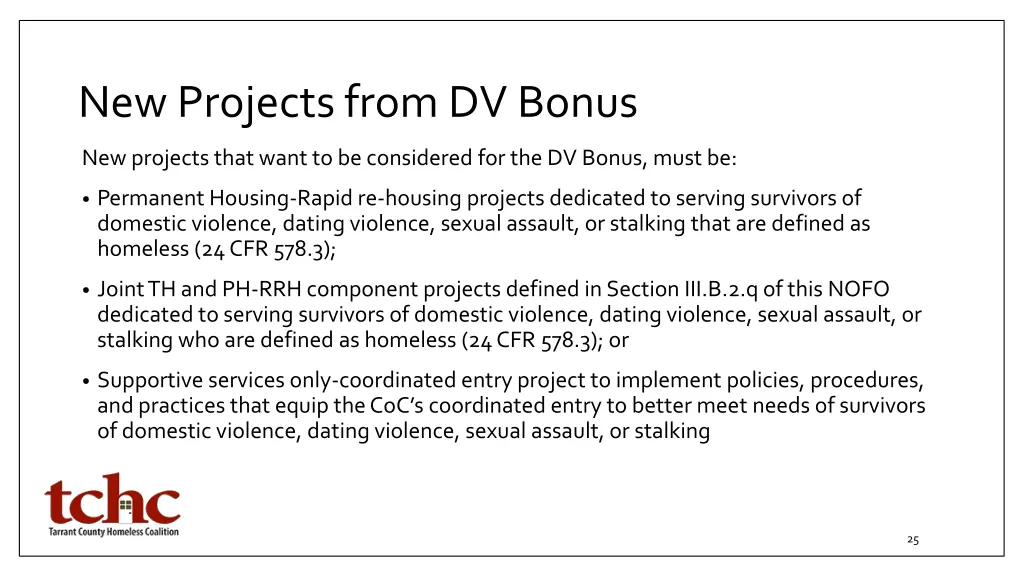 New Projects from DV Bonus

New projects that want to be considered for the DV Bonus, must be:

• Permanent Housing-Rapid re-housing projects dedicated to serving survivors of domestic violence, dating violence, sexual assault, or stalking that are defined as homeless (24 CFR 578.3);

• Joint TH and PH-RRH component projects defined in Section III.B.2.q of this NOFO dedicated to serving survivors of domestic violence, dating violence, sexual assault, or stalking who are defined as homeless (24 CFR 578.3); or

• Supportive services only-coordinated entry project to implement policies, procedures, and practices that equip the CoC's coordinated entry to better meet needs of survivors of domestic violence, dating violence, sexual assault, or stalking

tchc
Tarrant County Homeless Coalition

25